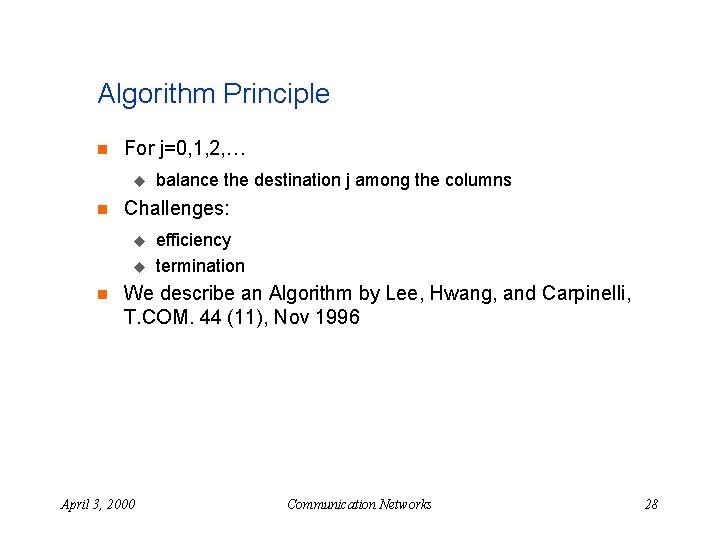 Algorithm Principle

For j=0,1,2,…

balance the destination j among the columns

Challenges:

efficiency

termination

We describe an Algorithm by Lee, Hwang, and Carpinelli, T.COM. 44 (11), Nov 1996

April 3, 2000

Communication Networks

28